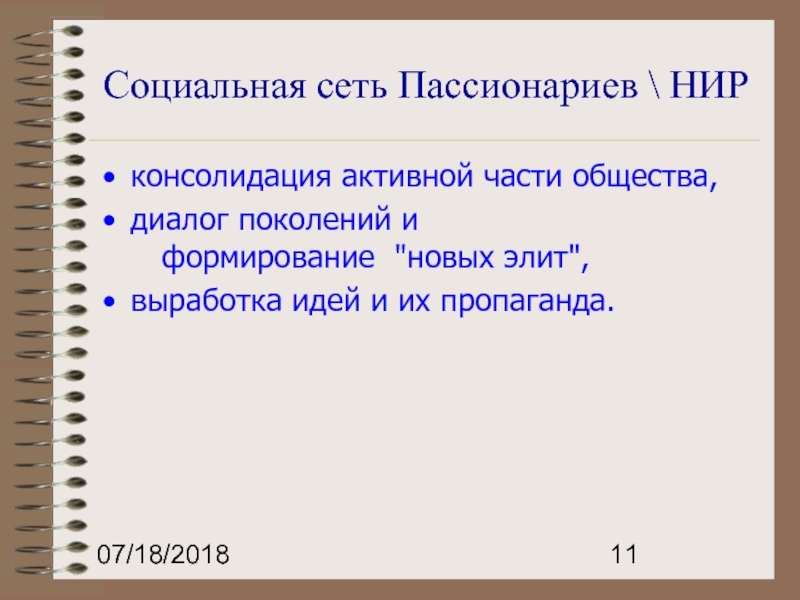 Социальная сеть Пассионариев \ НИР

• консолидация активной части общества,
• диалог поколений и формирование "новых элит",
• выработка идей и их пропаганда.

07/18/2018

11